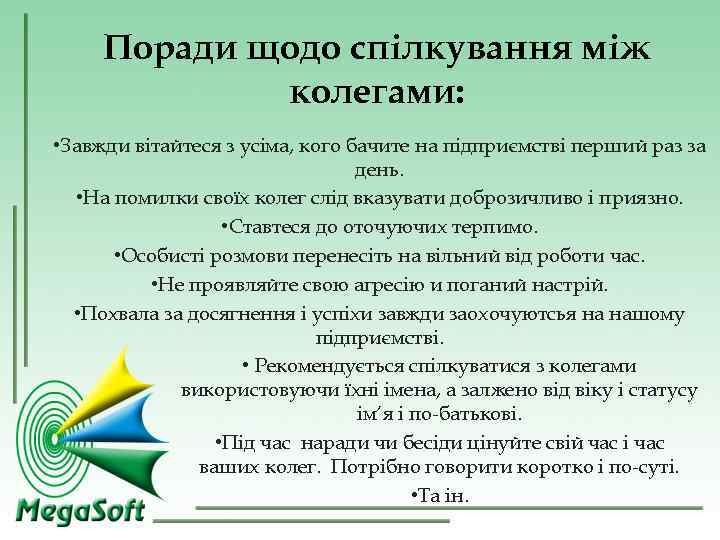 Поради щодо спілкування між колегами:

•Завжди вітайтеся з усіма, кого бачите на підприємстві перший раз за день.

•На помилки своїх колег слід вказувати доброзичливо і приязно.

•Ставтеся до оточуючих терпимо.

•Особисті розмови перенесіть на вільний від роботи час.

•Не проявляйте свою агресію и поганий настрій.

•Похвала за досягнення і успіхи завжди заохочуються на нашому підприємстві.

• Рекомендується спілкуватися з колегами використовуючи їхні імена, а залжено від віку і статусу ім'я і по-батькові.

•Під час наради чи бесіди цінуйте свій час і час ваших колег. Потрібно говорити коротко і по-суті.

•Та ін.

MegaSoft